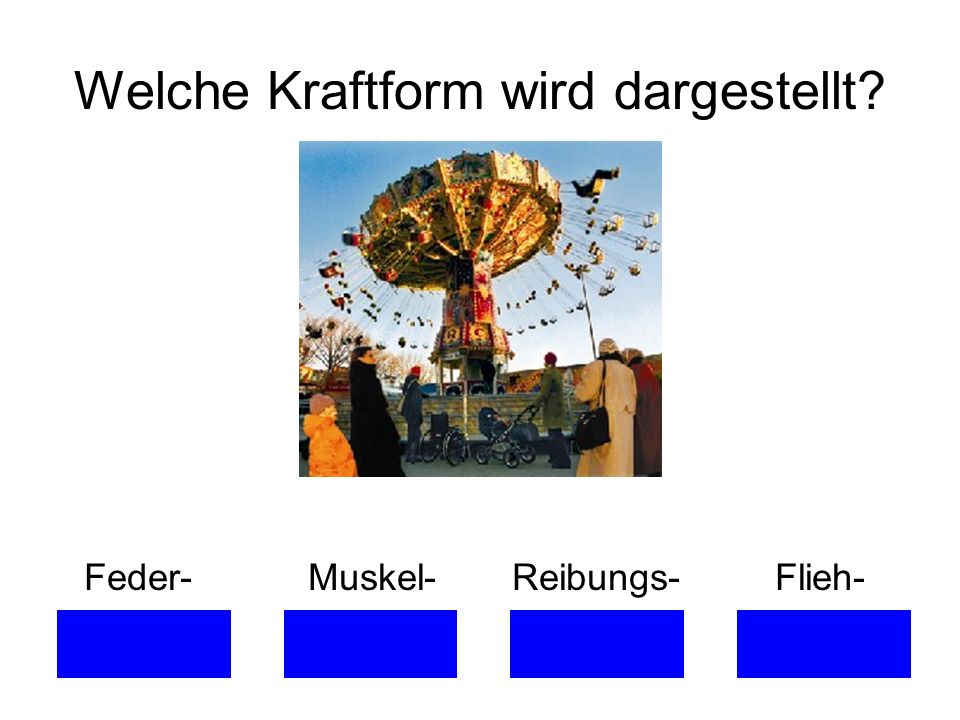 Welche Kraftform wird dargestellt?

Feder-

Muskel-

Reibungs-

Flieh-